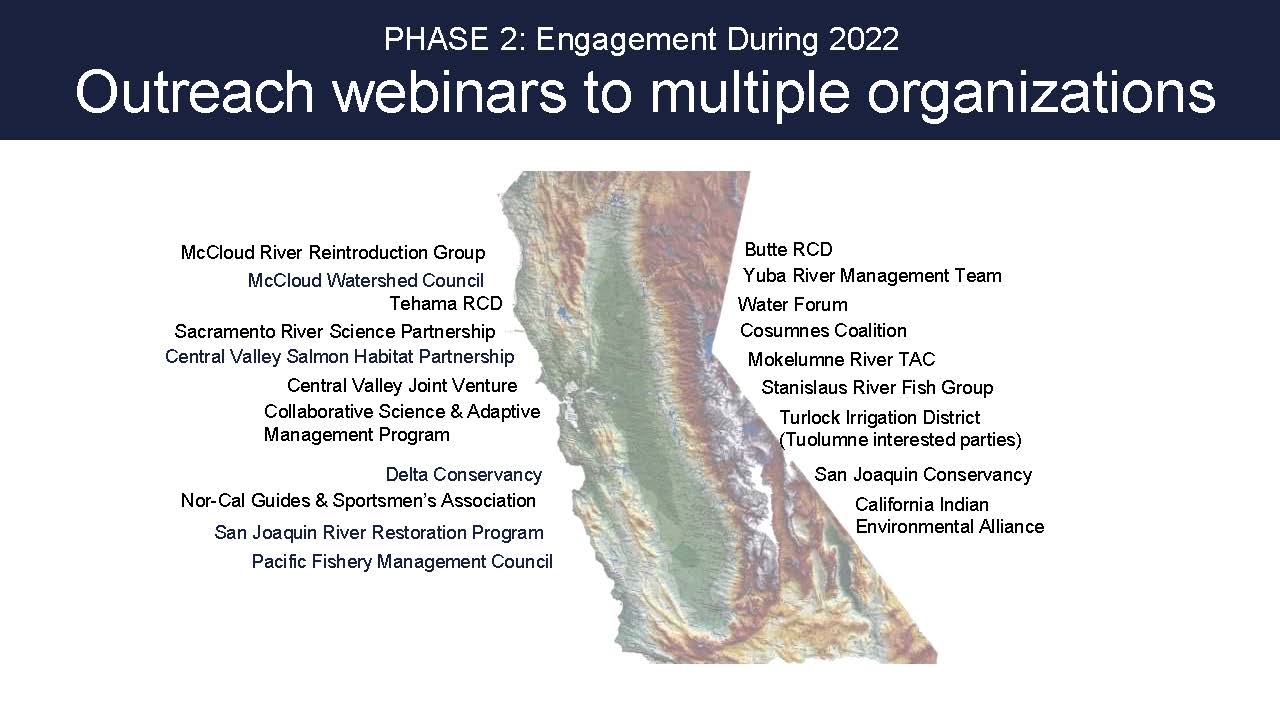 PHASE 2: Engagement During 2022
Outreach webinars to multiple organizations

McCloud River Reintroduction Group
McCloud Watershed Council
Tehama RCD
Sacramento River Science Partnership
Central Valley Salmon Habitat Partnership
Central Valley Joint Venture
Collaborative Science & Adaptive Management Program
Delta Conservancy
Nor-Cal Guides & Sportsmen's Association
San Joaquin River Restoration Program
Pacific Fishery Management Council

Butte RCD
Yuba River Management Team
Water Forum
Cosumnes Coalition
Mokelumne River TAC
Stanislaus River Fish Group
Turlock Irrigation District (Tuolumne interested parties)
San Joaquin Conservancy
California Indian Environmental Alliance